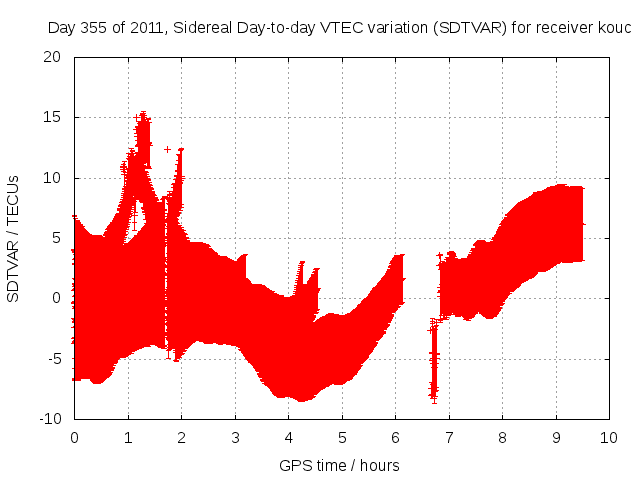 Day 355 of 2011, Sidereal Day-to-day VTEC variation (SDTVAR) for receiver kouc

SDTVAR / TECUs

20
15
10
5
0
-5
-10

0 1 2 3 4 5 6 7 8 9 10

GPS time / hours